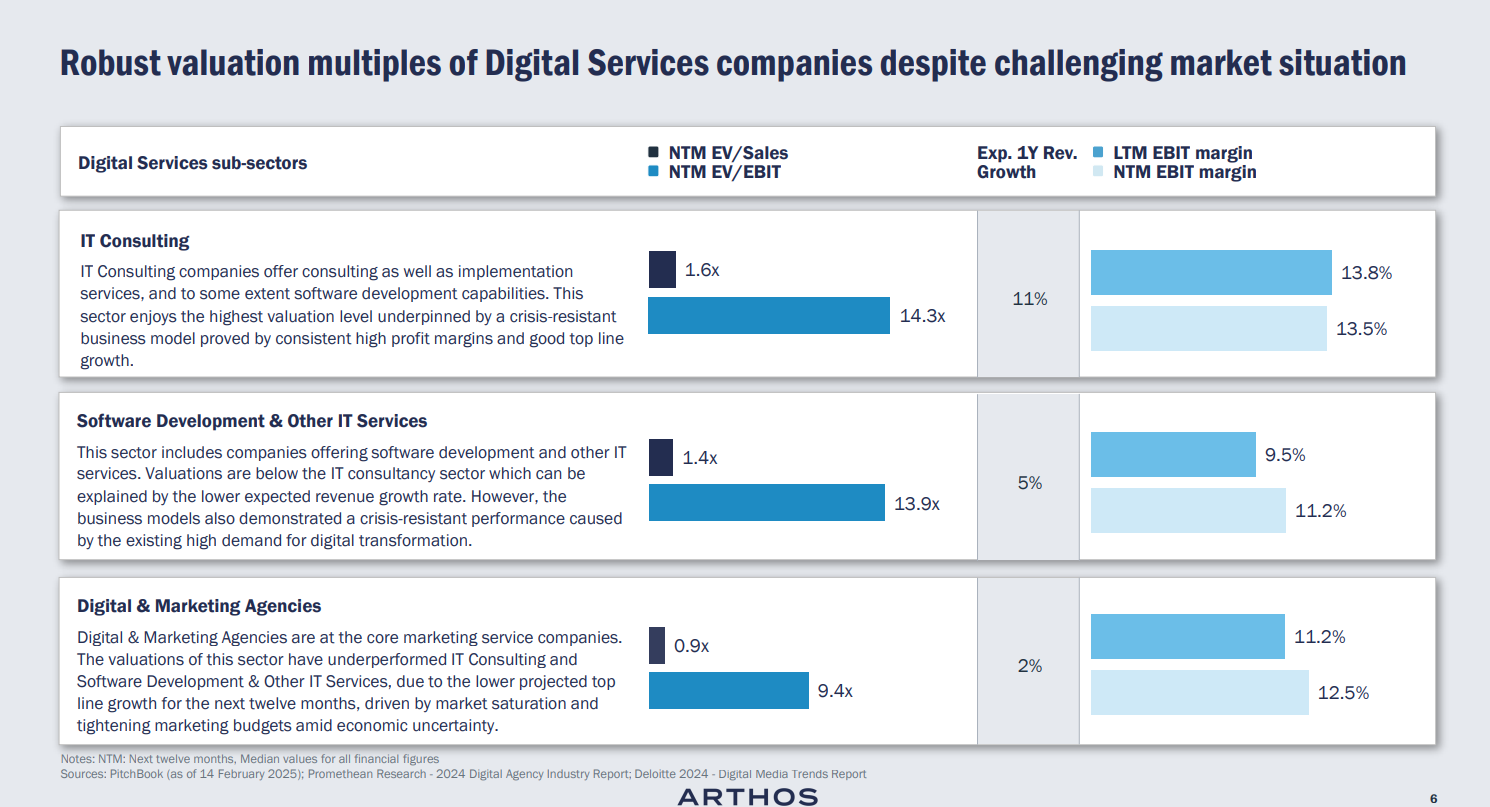 Robust valuation multiples of Digital Services companies despite challenging market situation

Digital Services sub-sectors

NTM EV/Sales
NTM EV/EBIT

Exp. 1Y Rev. Growth

LTM EBIT margin
NTM EBIT margin

IT Consulting

IT Consulting companies offer consulting as well as implementation services, and to some extent software development capabilities. This sector enjoys the highest valuation level underpinned by a crisis-resistant business model proved by consistent high profit margins and good top line growth.

1.6x
14.3x
11%
13.8%
13.5%

Software Development & Other IT Services

This sector includes companies offering software development and other IT services. Valuations are below the IT consultancy sector which can be explained by the lower expected revenue growth rate. However, the business models also demonstrated a crisis-resistant performance caused by the existing high demand for digital transformation.

1.4x
13.9x
5%
9.5%
11.2%

Digital & Marketing Agencies

Digital & Marketing Agencies are at the core marketing service companies. The valuations of this sector have underperformed IT Consulting and Software Development & Other IT Services, due to the lower projected top line growth for the next twelve months, driven by market saturation and tightening marketing budgets amid economic uncertainty.

0.9x
9.4x
2%
11.2%
12.5%

Notes: NTM: Next twelve months, Median values for all financial figures
Sources: PitchBook (as of 14 February 2025); Promethean Research - 2024 Digital Agency Industry Report; Deloitte 2024 - Digital Media Trends Report

ARTHOS

6